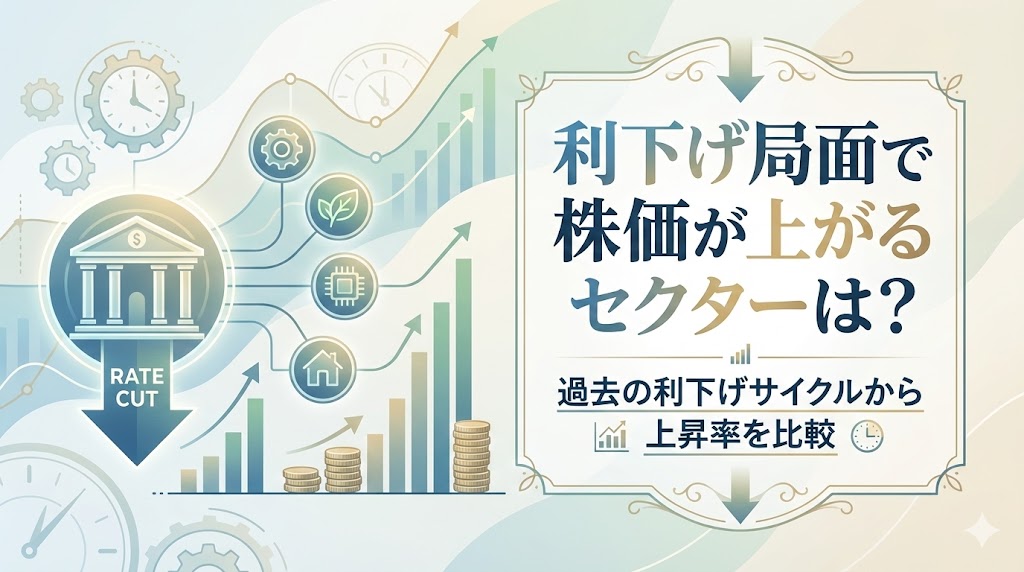 RATE CUT

利下げ局面で株価が上がるセクターは?

過去の利下げサイクルから上昇率を比較